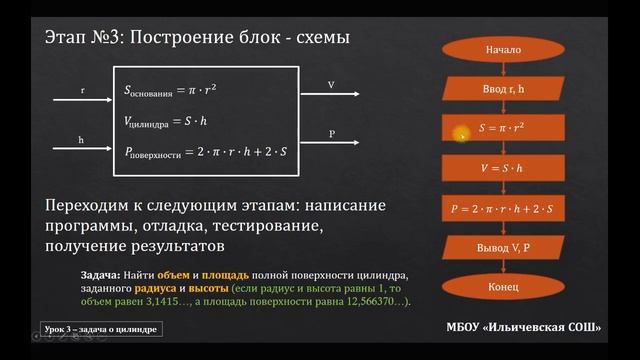 Этап №3: Построение блок - схемы

r

h

$S_{основания} = \pi \cdot r^2$

$V_{цилиндра} = S \cdot h$

$P_{поверхности} = 2 \cdot \pi \cdot r \cdot h + 2 \cdot S$

V

P

Начало

Ввод r, h

$S = \pi \cdot r^2$

$V = S \cdot h$

$P = 2 \cdot \pi \cdot r \cdot h + 2 \cdot S$

Вывод V, P

Конец

Переходим к следующим этапам: написание программы, отладка, тестирование, получение результатов

Задача: Найти объем и площадь полной поверхности цилиндра, заданного радиуса и высоты (если радиус и высота равны 1, то объем равен 3,1415…, а площадь поверхности равна 12,566370…).

Урок 3 – задача о цилиндре

МБОУ «Ильичевская СОШ»